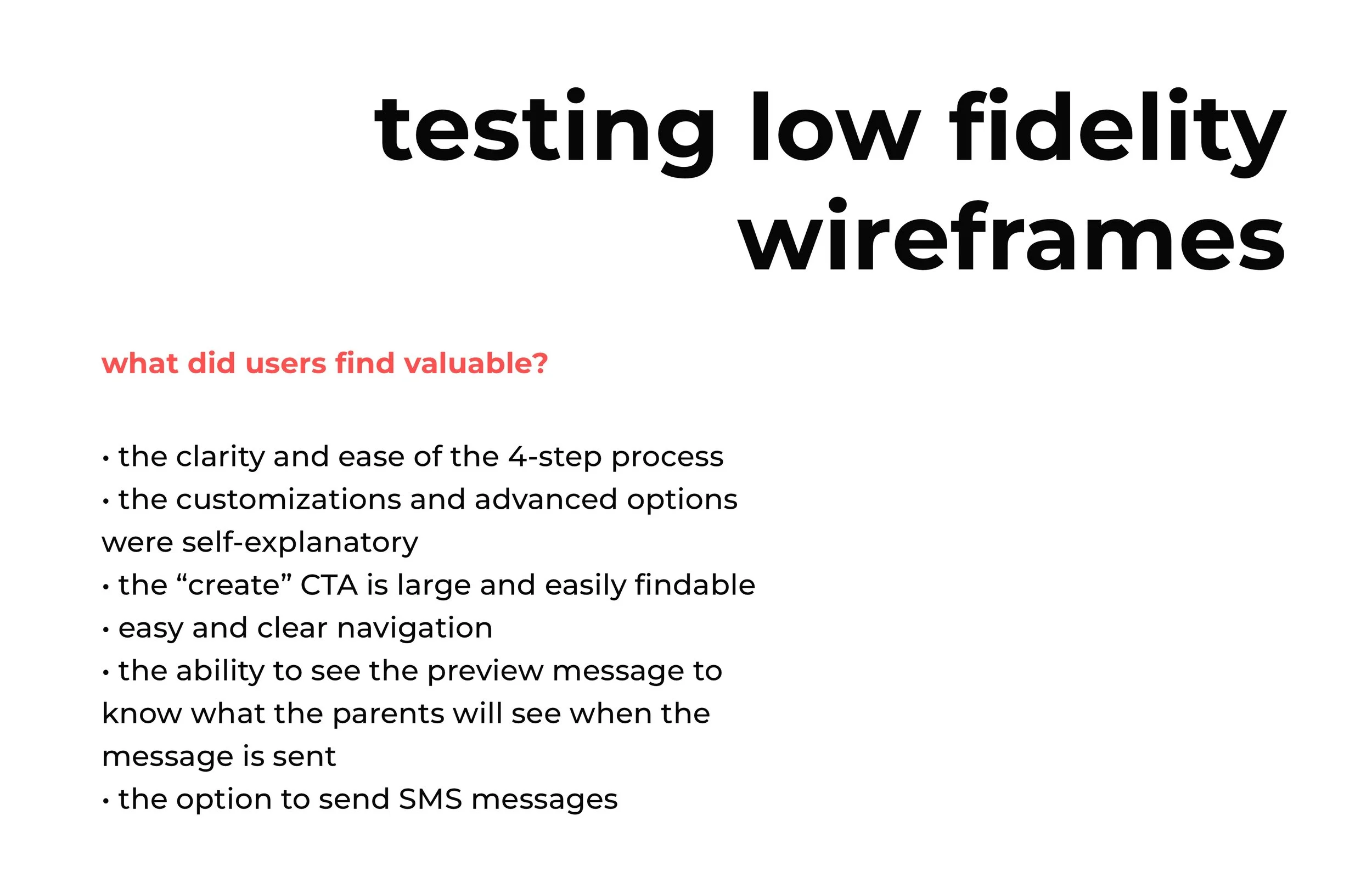 testing low fidelity wireframes

what did users find valuable?

• the clarity and ease of the 4-step process
• the customizations and advanced options were self-explanatory
• the “create” CTA is large and easily findable
• easy and clear navigation
• the ability to see the preview message to know what the parents will see when the message is sent
• the option to send SMS messages